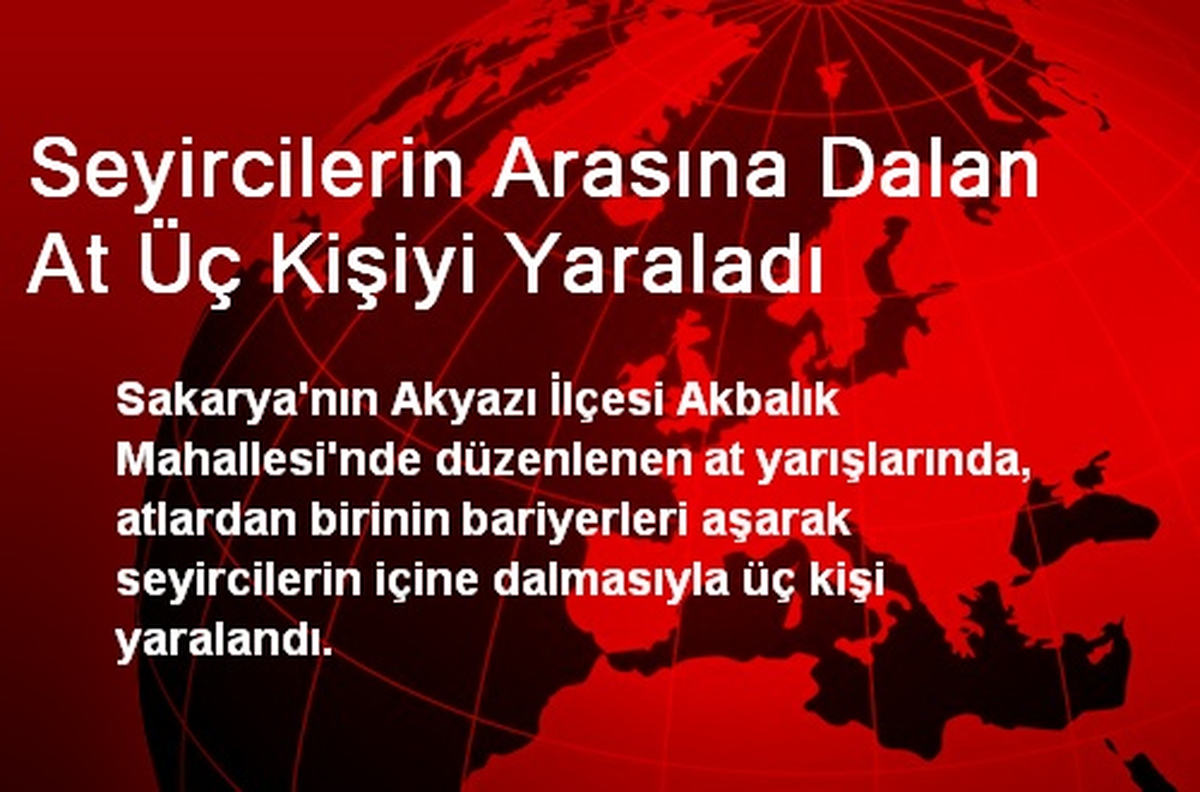 Seyircilerin Arasına Dalan At Üç Kişiyi Yaraladı

Sakarya'nın Akyazı İlçesi Akbalık Mahallesi'nde düzenlenen at yarışlarında, atlardan birinin bariyerleri aşarak seyircilerin içine dalmasıyla üç kişi yaralandı.